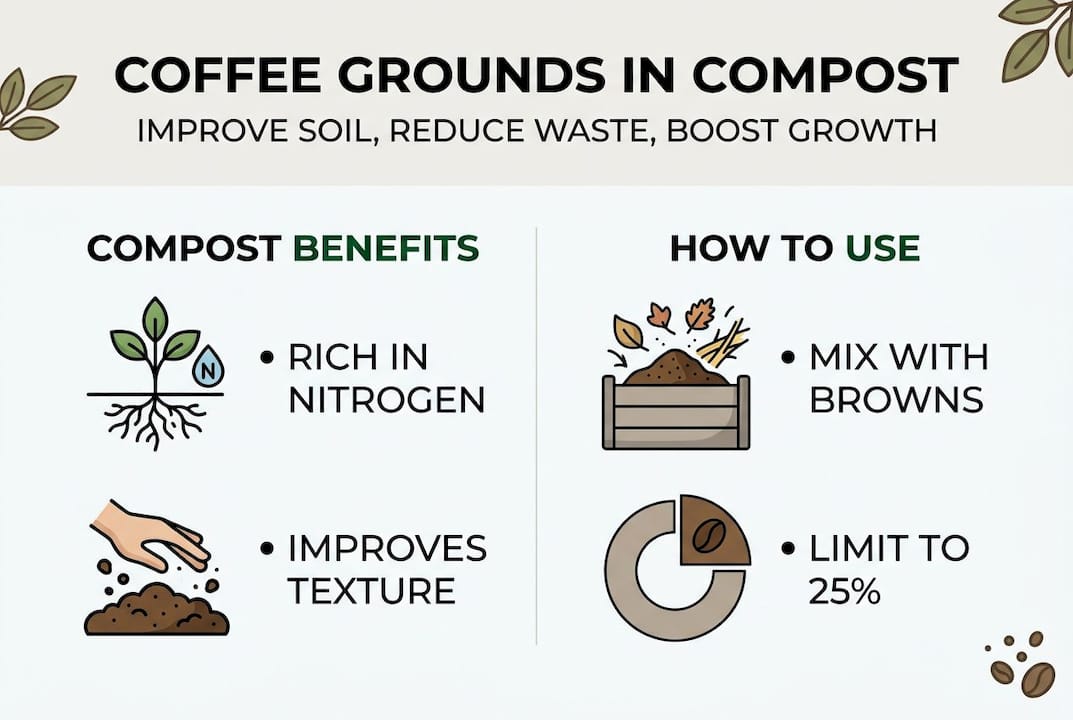 COFFEE GROUNDS IN COMPOST
IMPROVE SOIL, REDUCE WASTE, BOOST GROWTH

COMPOST BENEFITS

N

• RICH IN NITROGEN

• IMPROVES TEXTURE

HOW TO USE

• MIX WITH BROWNS

• LIMIT TO 25%